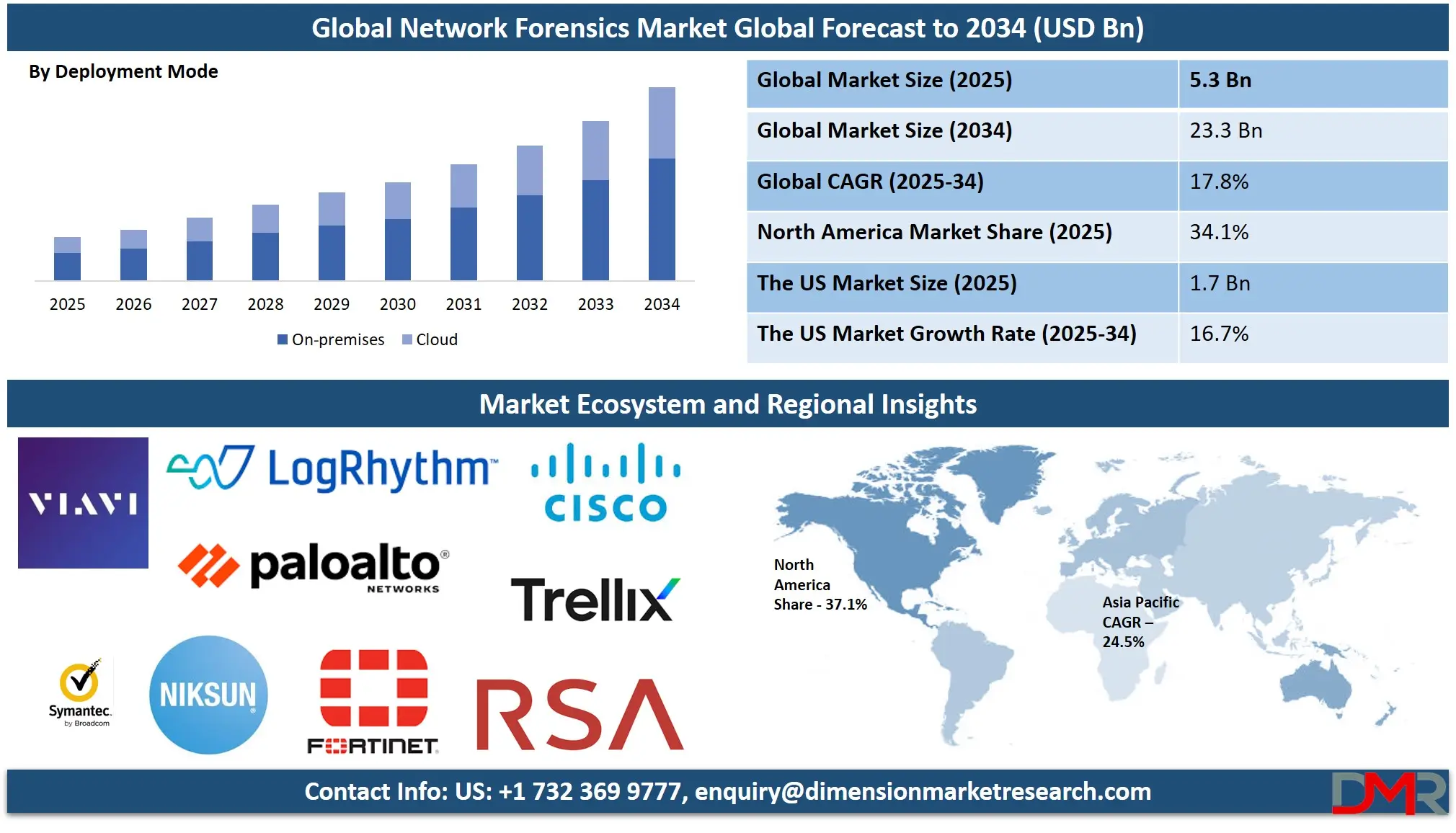 Global Network Forensics Market Global Forecast to 2034 (USD Bn)

By Deployment Mode

2025 2026 2027 2028 2029 2030 2031 2032 2033 2034

On-premises Cloud

| Global Market Size (2025) | 5.3 Bn |
|---|---|
| Global Market Size (2034) | 23.3 Bn |
| Global CAGR (2025-34) | 17.8% |
| North America Market Share (2025) | 34.1% |
| The US Market Size (2025) | 1.7 Bn |
| The US Market Growth Rate (2025-34) | 16.7% |

Market Ecosystem and Regional Insights

VIAVI

LogRhythm

CISCO

paloalto NETWORKS

Trellix

Symantec. by Broadcom

NIKSUN

FORTINET

RSA

North America Share - 37.1%

Asia Pacific CAGR – 24.5%

Contact Info: US: +1 732 369 9777, enquiry@dimensionmarketresearch.com

DMR